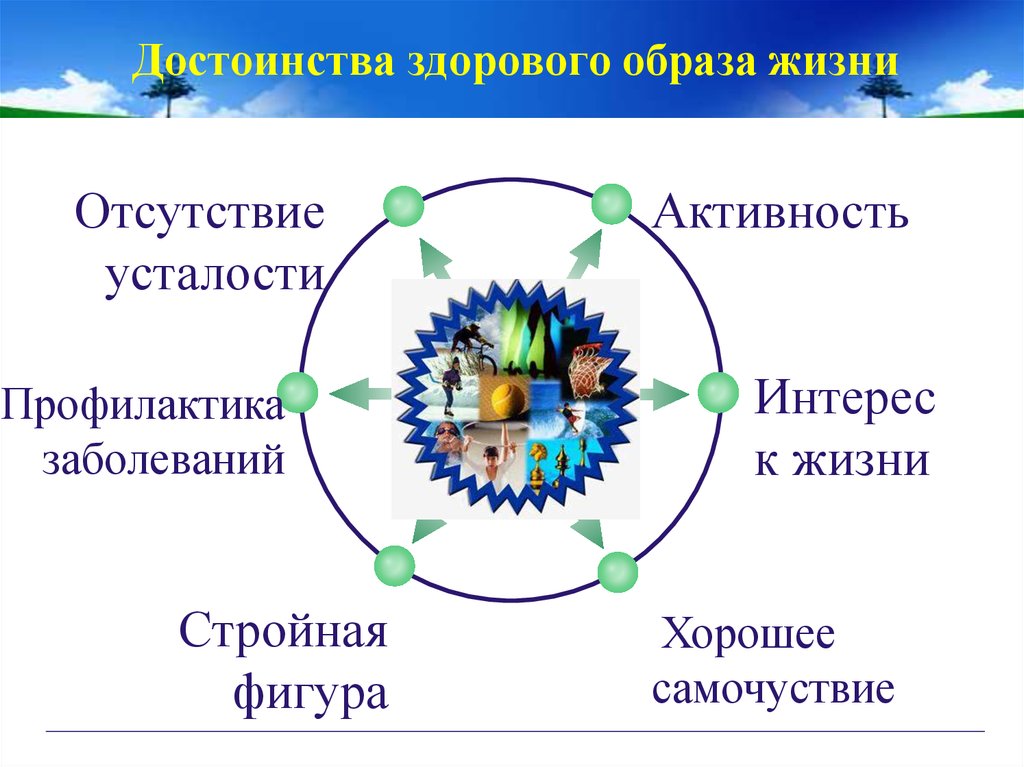 Достоинства здорового образа жизни

Отсутствие усталости

Активность

Профилактика заболеваний

Интерес к жизни

Стройная фигура

Хорошее самочуствие